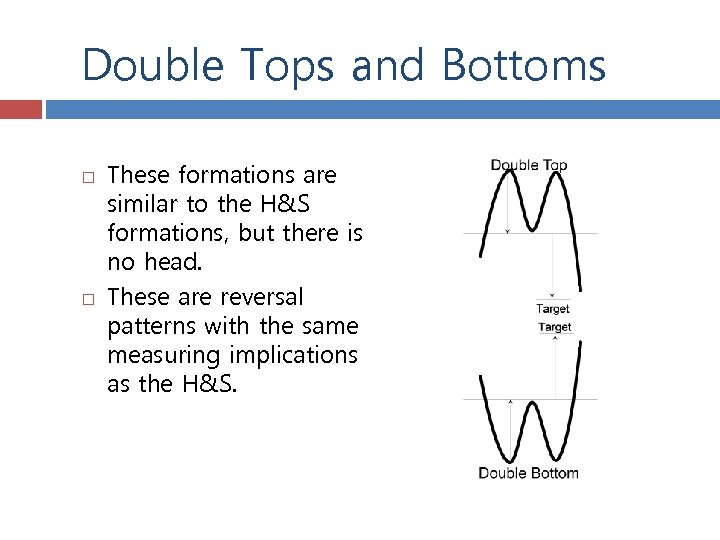 Double Tops and Bottoms

□ These formations are similar to the H&S formations, but there is no head.

□ These are reversal patterns with the same measuring implications as the H&S.

Double Top

Target

Target

Double Bottom